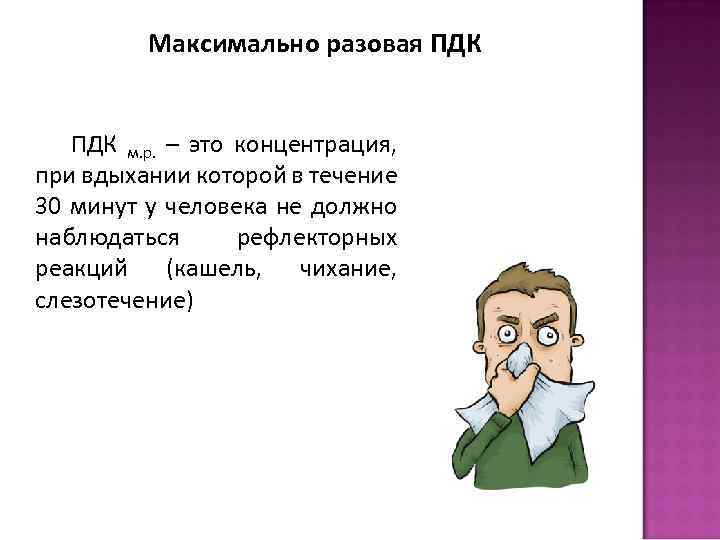 Максимально разовая ПДК

ПДК $_{м.р.}$ – это концентрация, при вдыхании которой в течение 30 минут у человека не должно наблюдаться рефлекторных реакций (кашель, чихание, слезотечение)